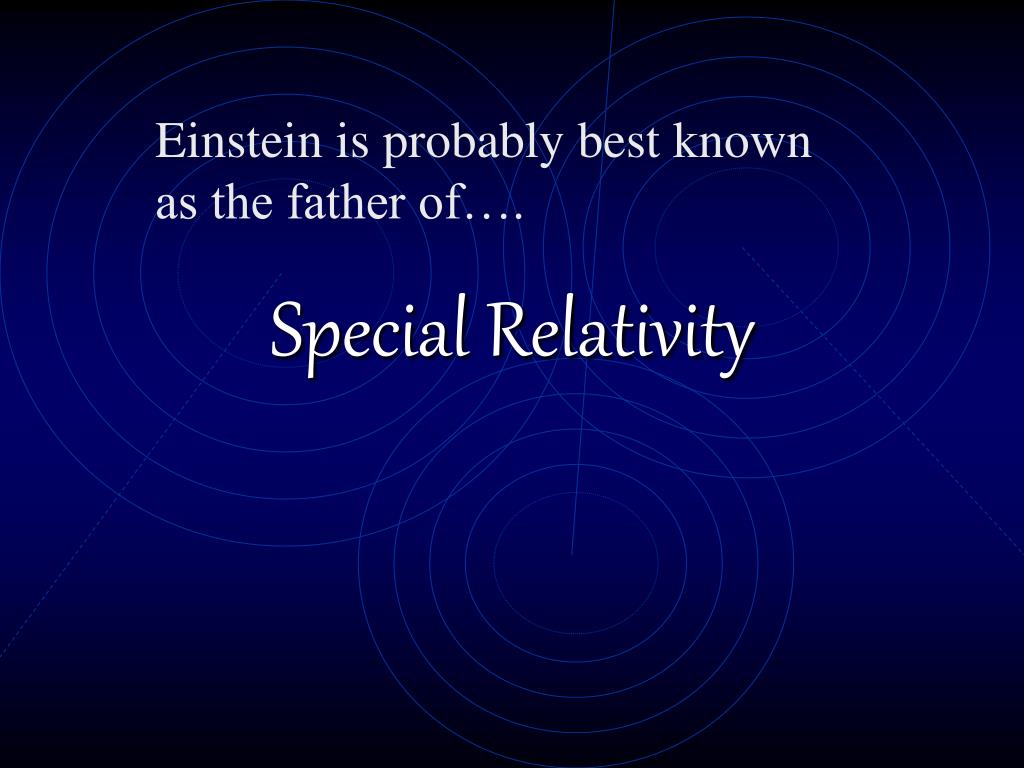 Einstein is probably best known as the father of….

Special Relativity